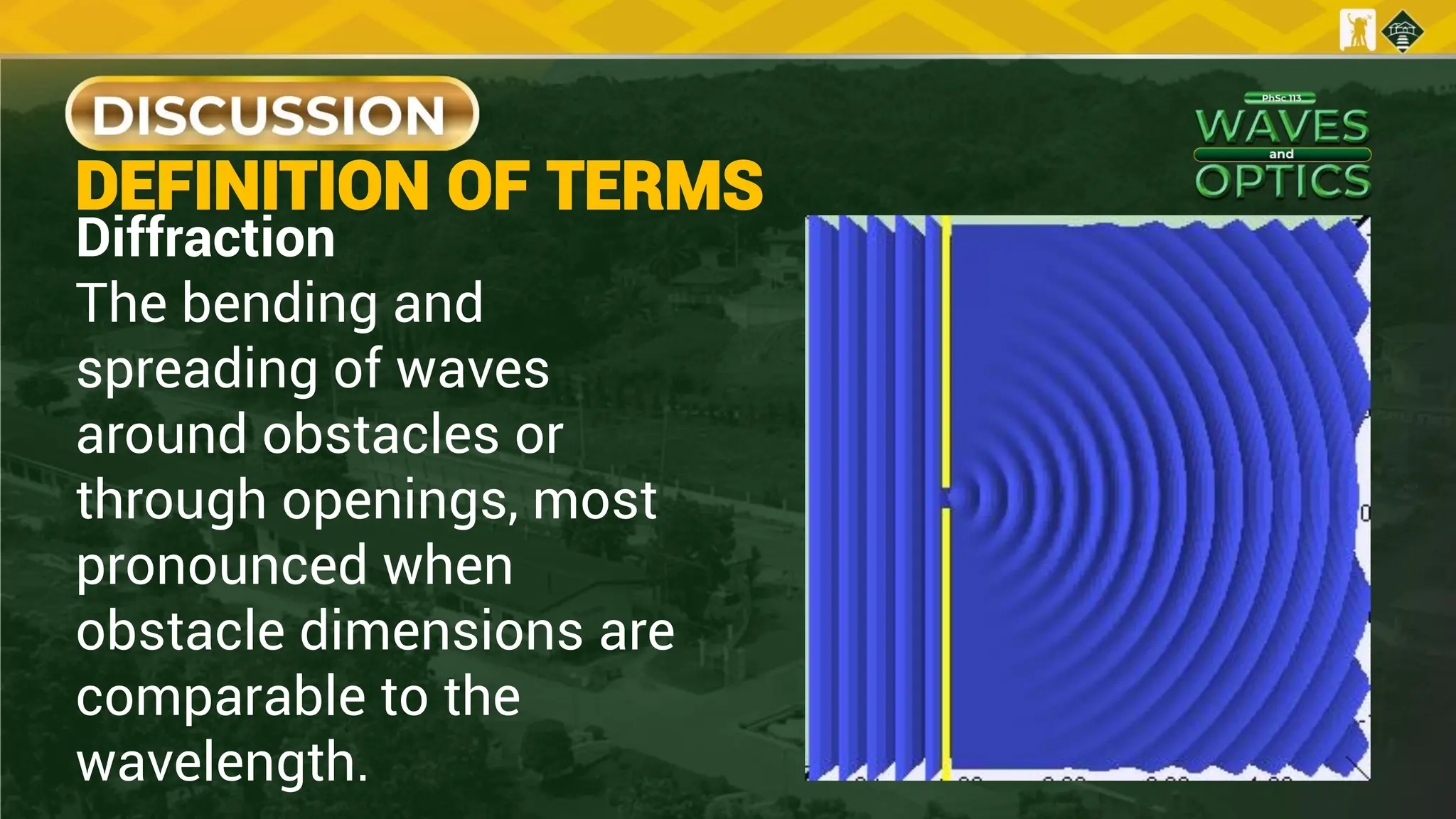 DISCUSSION

PhSc 113
WAVES
and
OPTICS

DEFINITION OF TERMS

Diffraction

The bending and spreading of waves around obstacles or through openings, most pronounced when obstacle dimensions are comparable to the wavelength.